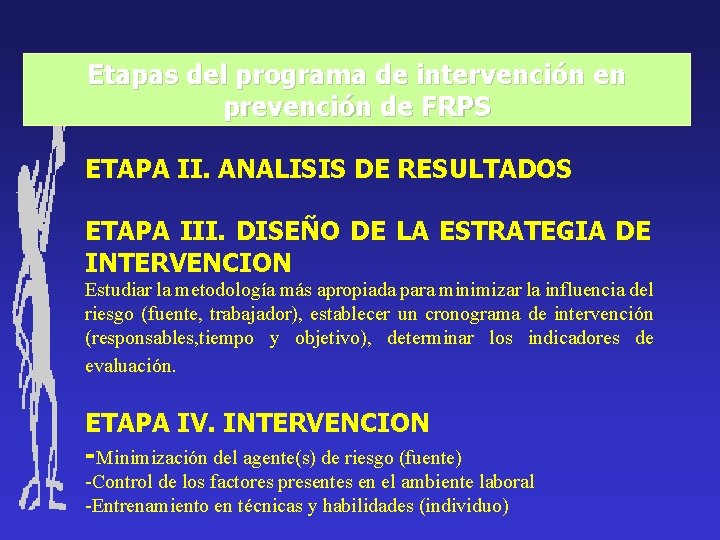 Etapas del programa de intervención en prevención de FRPS

ETAPA II. ANALISIS DE RESULTADOS

ETAPA III. DISEÑO DE LA ESTRATEGIA DE INTERVENCION
Estudiar la metodología más apropiada para minimizar la influencia del riesgo (fuente, trabajador), establecer un cronograma de intervención (responsables,tiempo y objetivo), determinar los indicadores de evaluación.

ETAPA IV. INTERVENCION
-Minimización del agente(s) de riesgo (fuente)
-Control de los factores presentes en el ambiente laboral
-Entrenamiento en técnicas y habilidades (individuo)